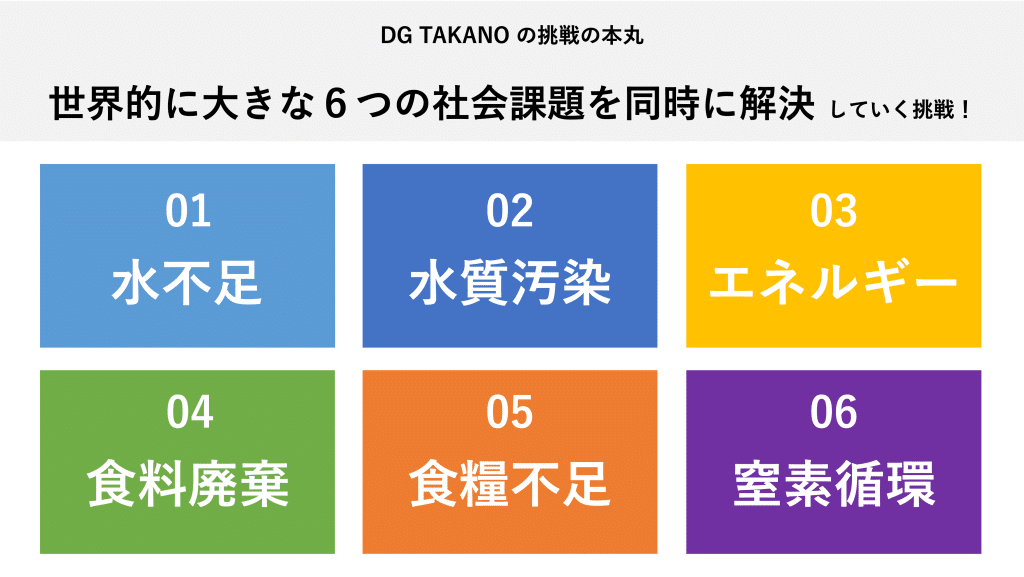 DG TAKANO の挑戦の本丸

世界的に大きな６つの社会課題を同時に解決 していく挑戦！

01
水不足

02
水質汚染

03
エネルギー

04
食料廃棄

05
食糧不足

06
窒素循環